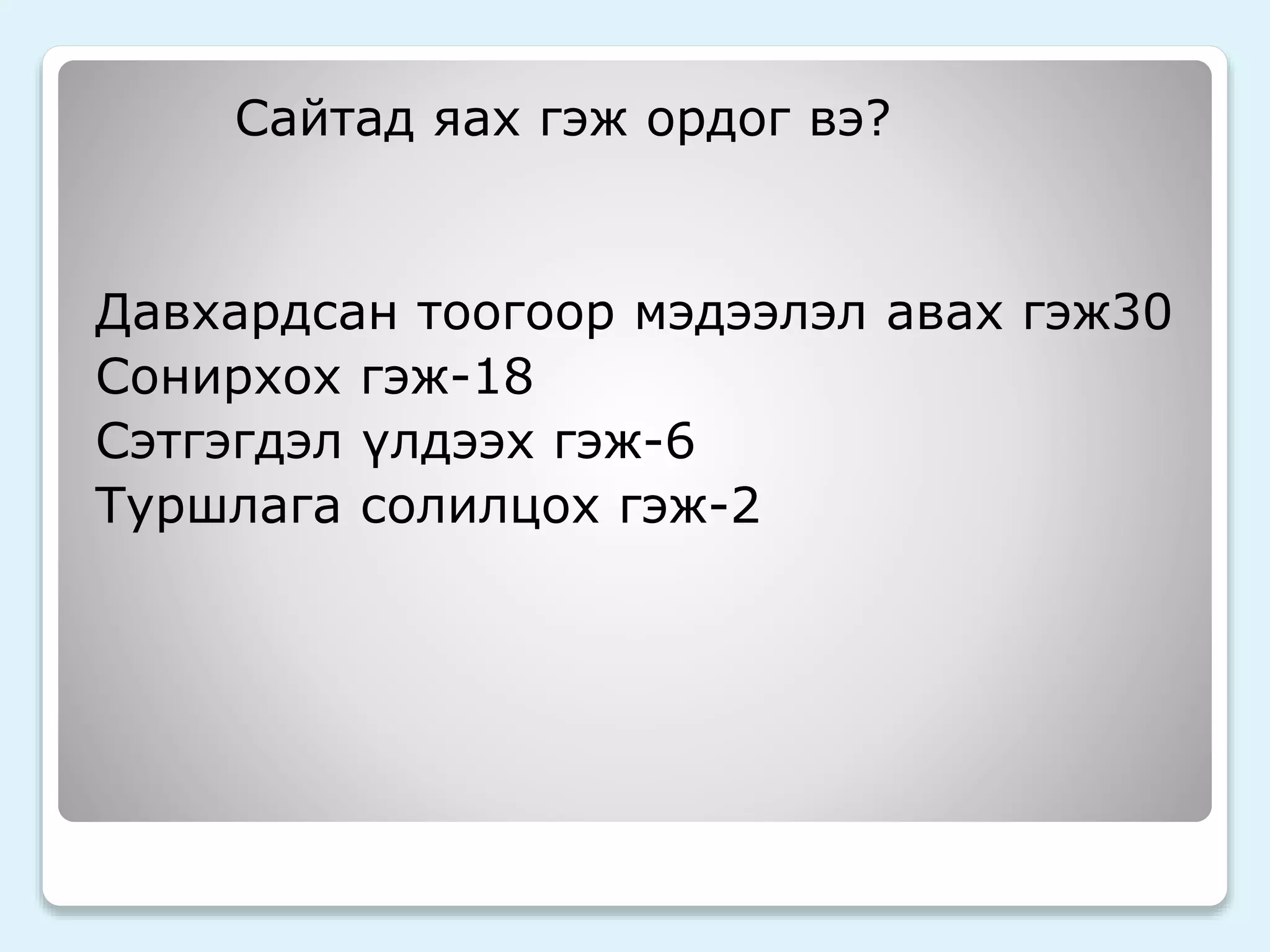 Сайтад яах гэж ордог вэ?

Давхардсан тоогоор мэдээлэл авах гэж30
Сонирхох гэж-18
Сэтгэгдэл үлдээх гэж-6
Туршлага солилцох гэж-2